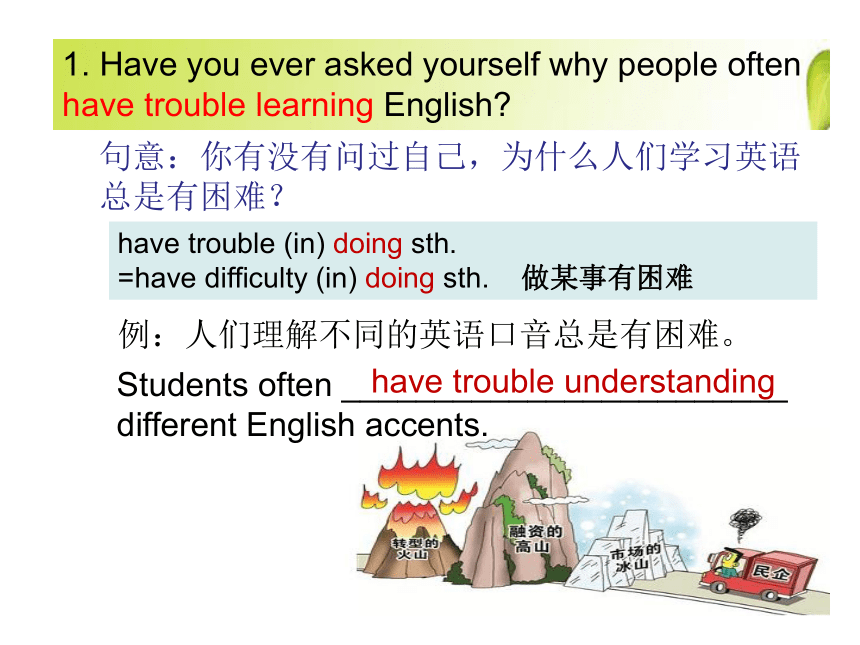 1. Have you ever asked yourself why people often have trouble learning English?

句意：你有没有问过自己，为什么人们学习英语总是有困难？

have trouble (in) doing sth.
=have difficulty (in) doing sth. 做某事有困难

例：人们理解不同的英语口音总是有困难。

Students often have trouble understanding different English accents.

转型的火山

融资的高山

市场的冰山

民企